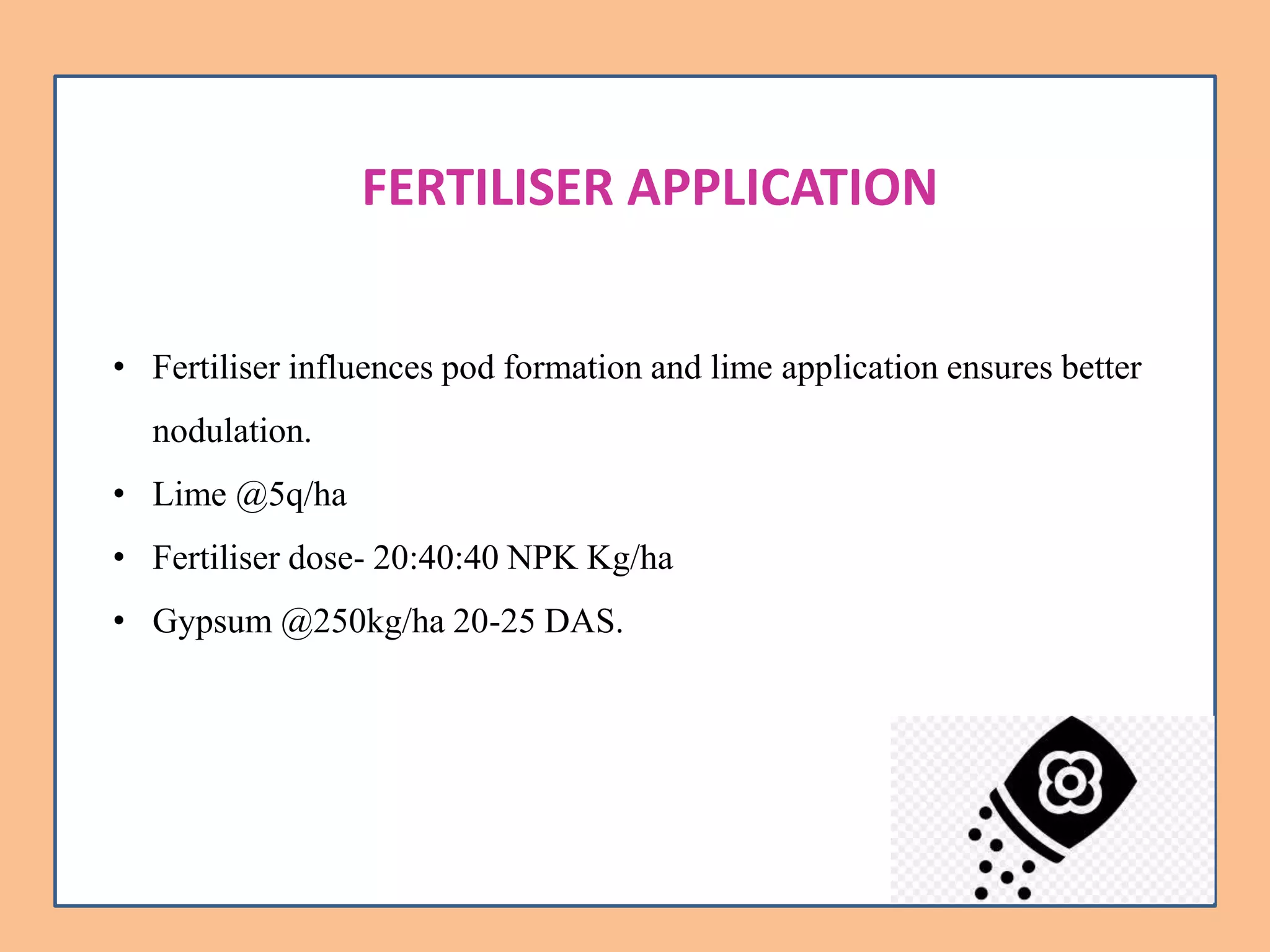 FERTILISER APPLICATION

• Fertiliser influences pod formation and lime application ensures better nodulation.
• Lime @5q/ha
• Fertiliser dose- 20:40:40 NPK Kg/ha
• Gypsum @250kg/ha 20-25 DAS.